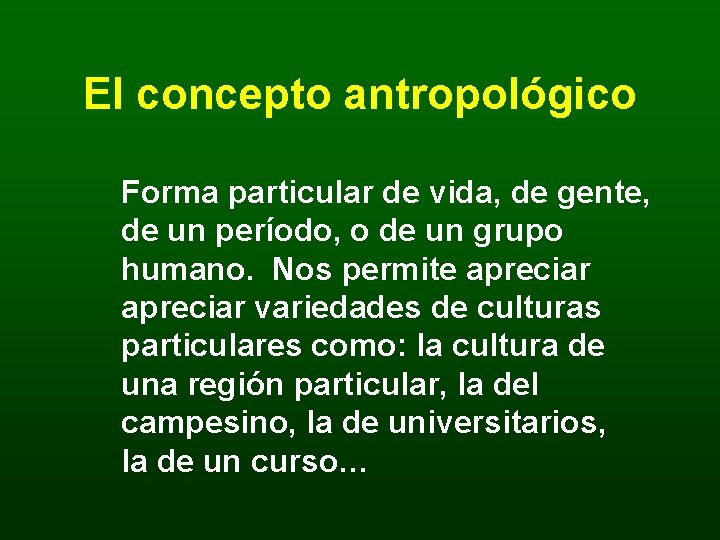 El concepto antropológico

Forma particular de vida, de gente, de un período, o de un grupo humano. Nos permite apreciar apreciar variedades de culturas particulares como: la cultura de una región particular, la del campesino, la de universitarios, la de un curso…